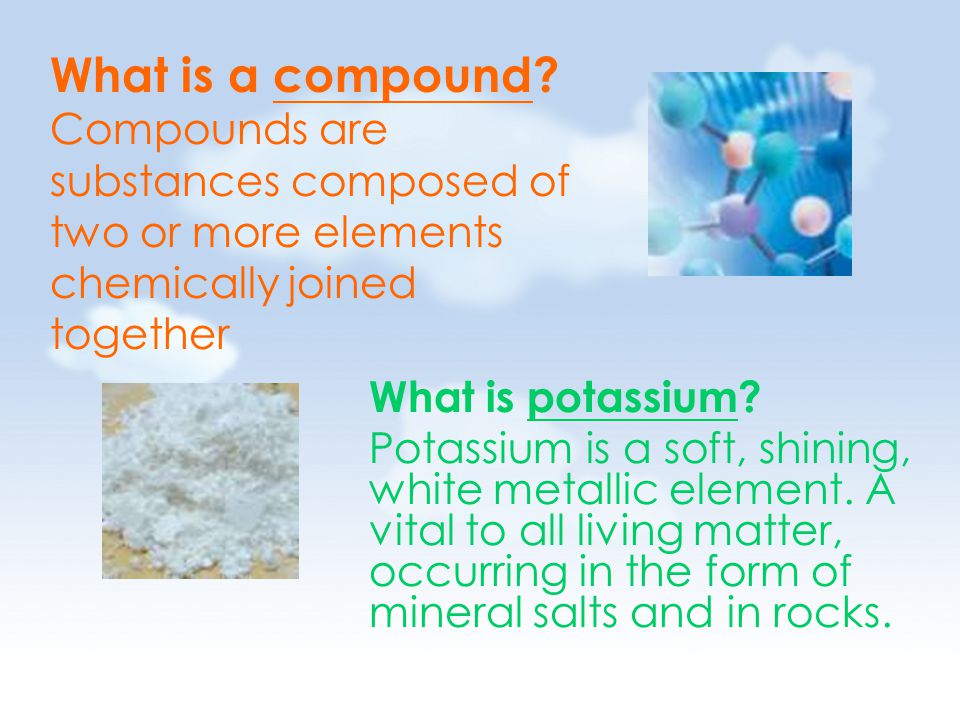 What is a compound?
Compounds are substances composed of two or more elements chemically joined together

What is potassium?
Potassium is a soft, shining, white metallic element. A vital to all living matter, occurring in the form of mineral salts and in rocks.